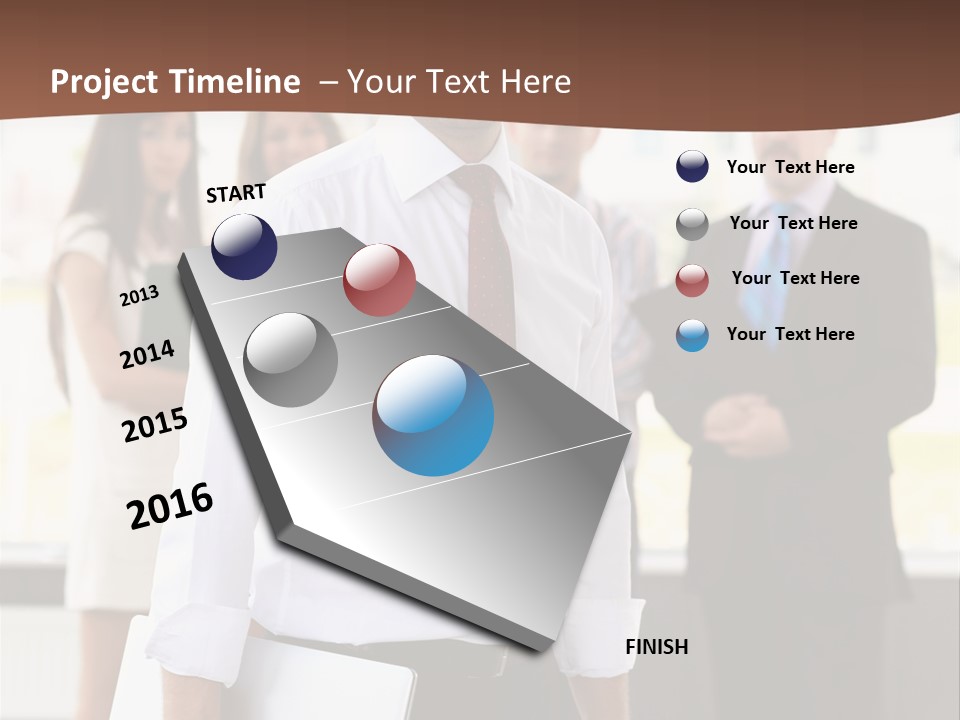 Project Timeline – Your Text Here

START

2013

2014

2015

2016

FINISH

Your Text Here

Your Text Here

Your Text Here

Your Text Here